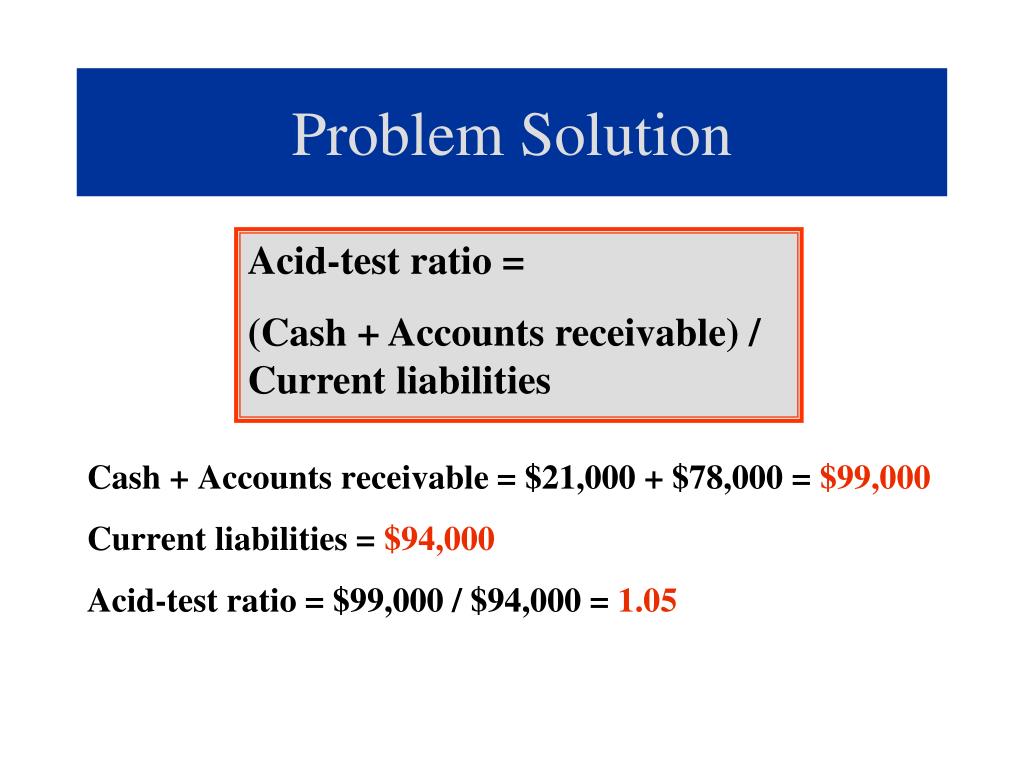 Problem Solution

Acid-test ratio =

(Cash + Accounts receivable) / Current liabilities

Cash + Accounts receivable = \$21,000 + \$78,000 = \$99,000

Current liabilities = \$94,000

Acid-test ratio = \$99,000 / \$94,000 = 1.05